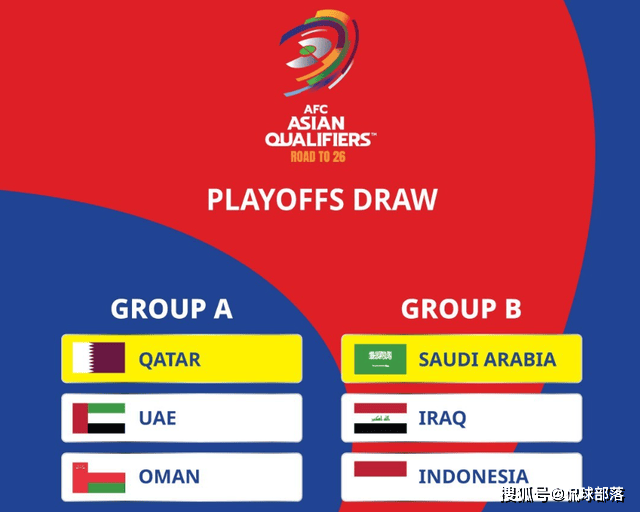 AFC
ASIAN
QUALIFIERS™
ROAD TO 26

PLAYOFFS DRAW

GROUP A
QATAR
UAE
OMAN

GROUP B
SAUDI ARABIA
IRAQ
INDONESIA

搜狐号@侃球部落